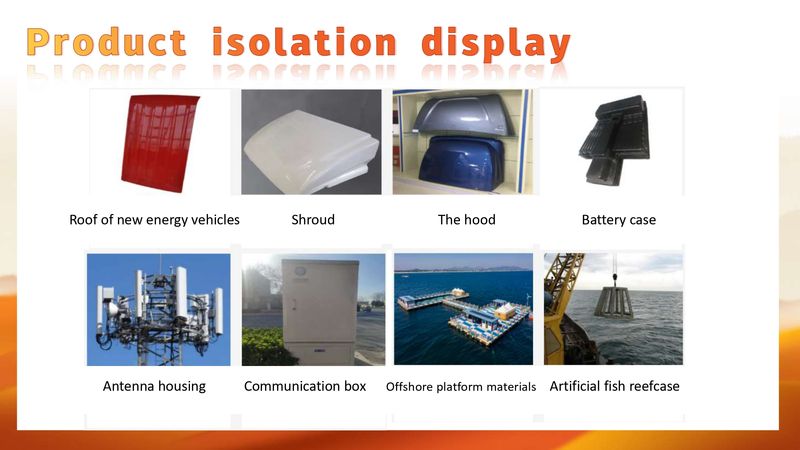 Product isolation display

Roof of new energy vehicles

Shroud

The hood

Battery case

Antenna housing

Communication box

Offshore platform materials

Artificial fish reefcase